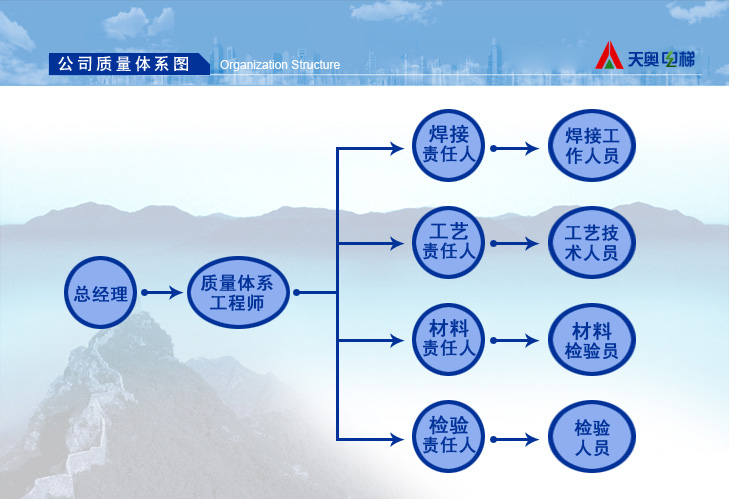 公司质量体系图 Organization Structure

天奥电梯

总经理

质量体系工程师

焊接责任人

焊接工作人员

工艺责任人

工艺技术人员

材料责任人

材料检验员

检验责任人

检验人员